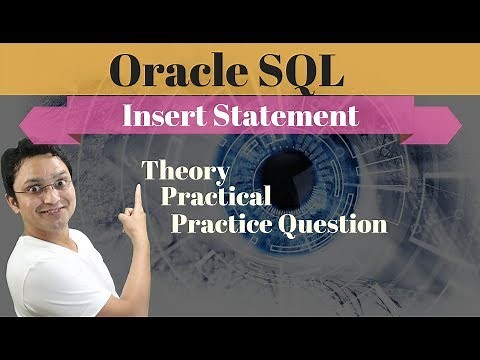 Oracle SQL

Insert Statement

Theory
Practical
Practice Question